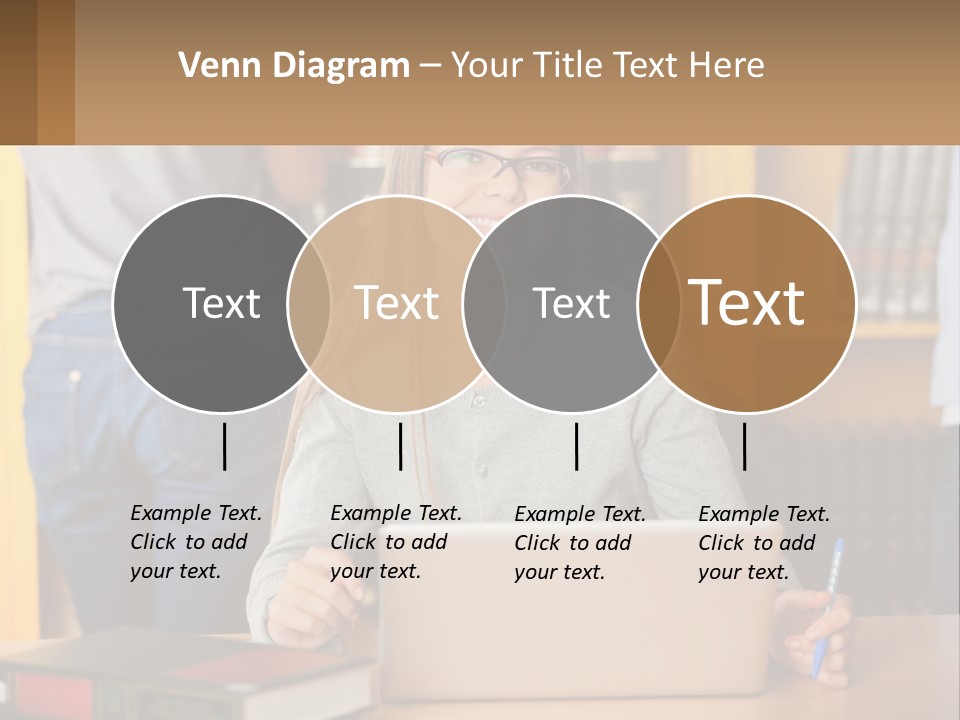 Venn Diagram – Your Title Text Here

Text

Text

Text

Text

Example Text. Click to add your text.

Example Text. Click to add your text.

Example Text. Click to add your text.

Example Text. Click to add your text.